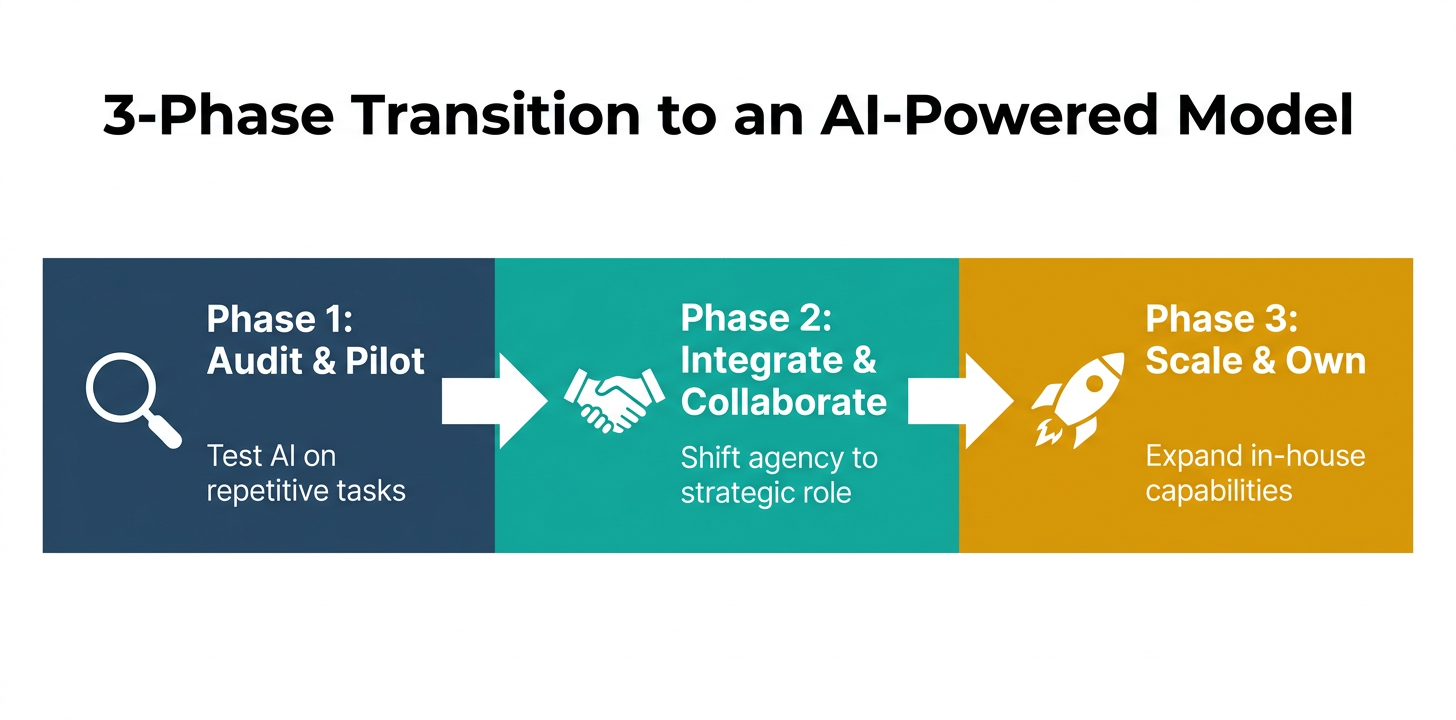 3-Phase Transition to an AI-Powered Model

Phase 1: Audit & Pilot

Test AI on repetitive tasks

Phase 2: Integrate & Collaborate

Shift agency to strategic role

Phase 3: Scale & Own

Expand in-house capabilities